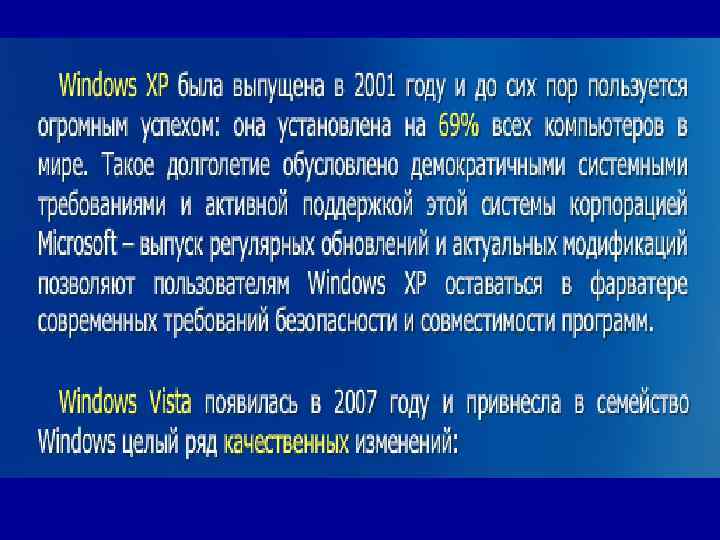 Windows XP была выпущена в 2001 году и до сих пор пользуется огромным успехом: она установлена на 69% всех компьютеров в мире. Такое долголетие обусловлено демократичными системными требованиями и активной поддержкой этой системы корпорацией Microsoft – выпуск регулярных обновлений и актуальных модификаций позволяют пользователям Windows XP оставаться в фарватере современных требований безопасности и совместимости программ.

Windows Vista появилась в 2007 году и привнесла в семейство Windows целый ряд качественных изменений: